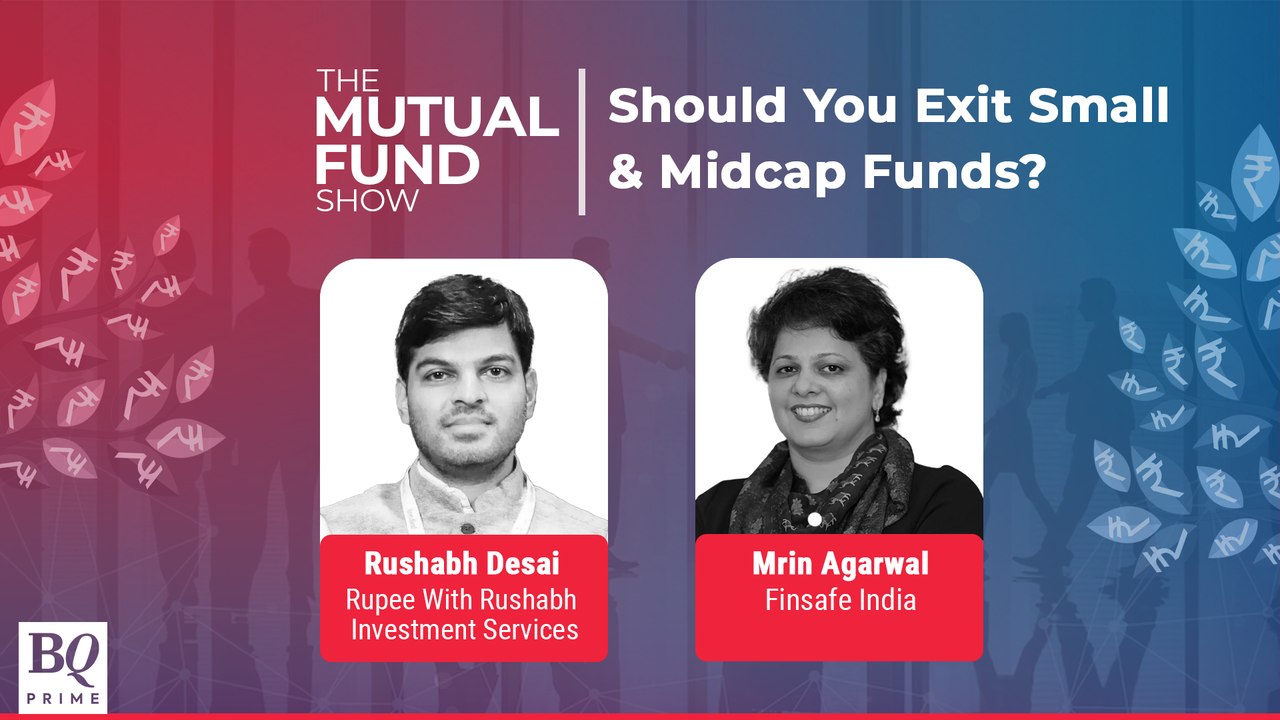 THE MUTUAL FUND SHOW

Should You Exit Small & Midcap Funds?

Rushabh Desai
Rupee With Rushabh Investment Services

Mrin Agarwal
Finsafe India

BQ PRIME